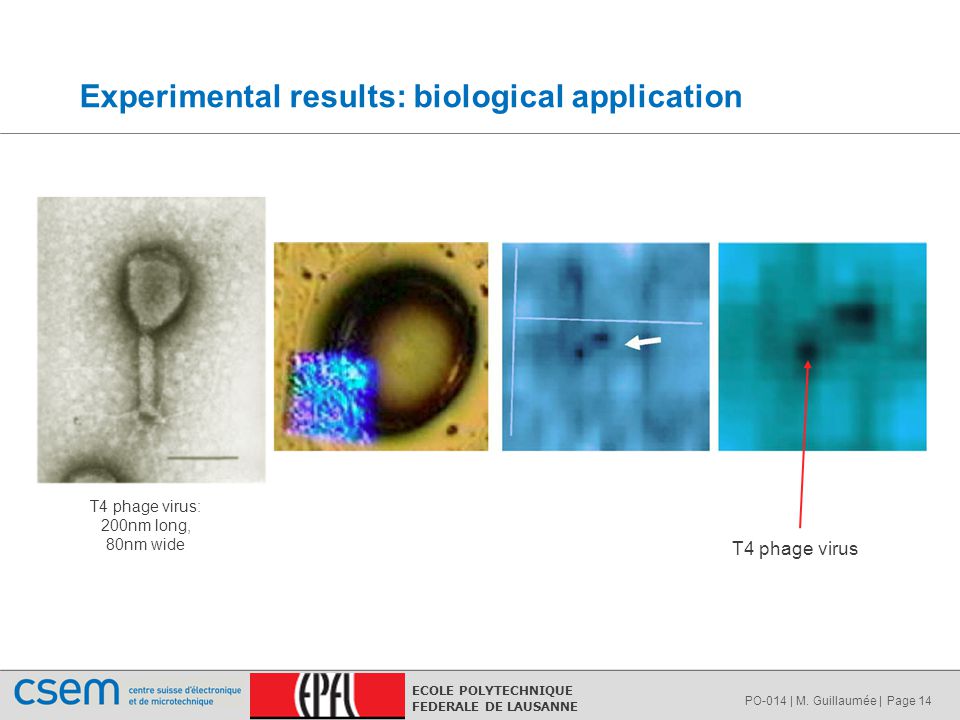 Experimental results: biological application

T4 phage virus: 200nm long, 80nm wide

T4 phage virus

csem centre suisse d'électronique et de microtechnique

EPFL ECOLE POLYTECHNIQUE FEDERALE DE LAUSANNE

PO-014 | M. Guillaumée | Page 14